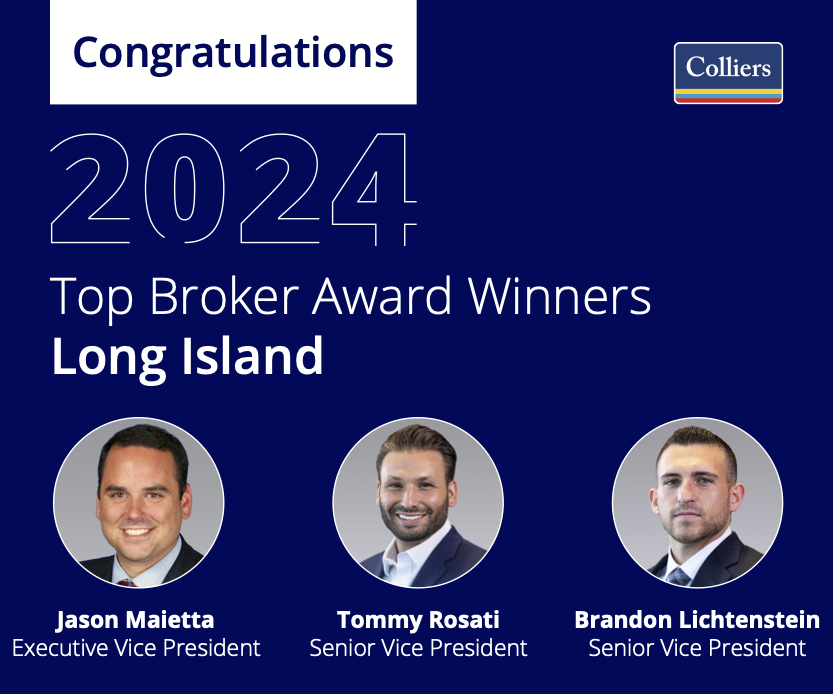 Congratulations

Colliers

2024

Top Broker Award Winners
Long Island

Jason Maietta
Executive Vice President

Tommy Rosati
Senior Vice President

Brandon Lichtenstein
Senior Vice President